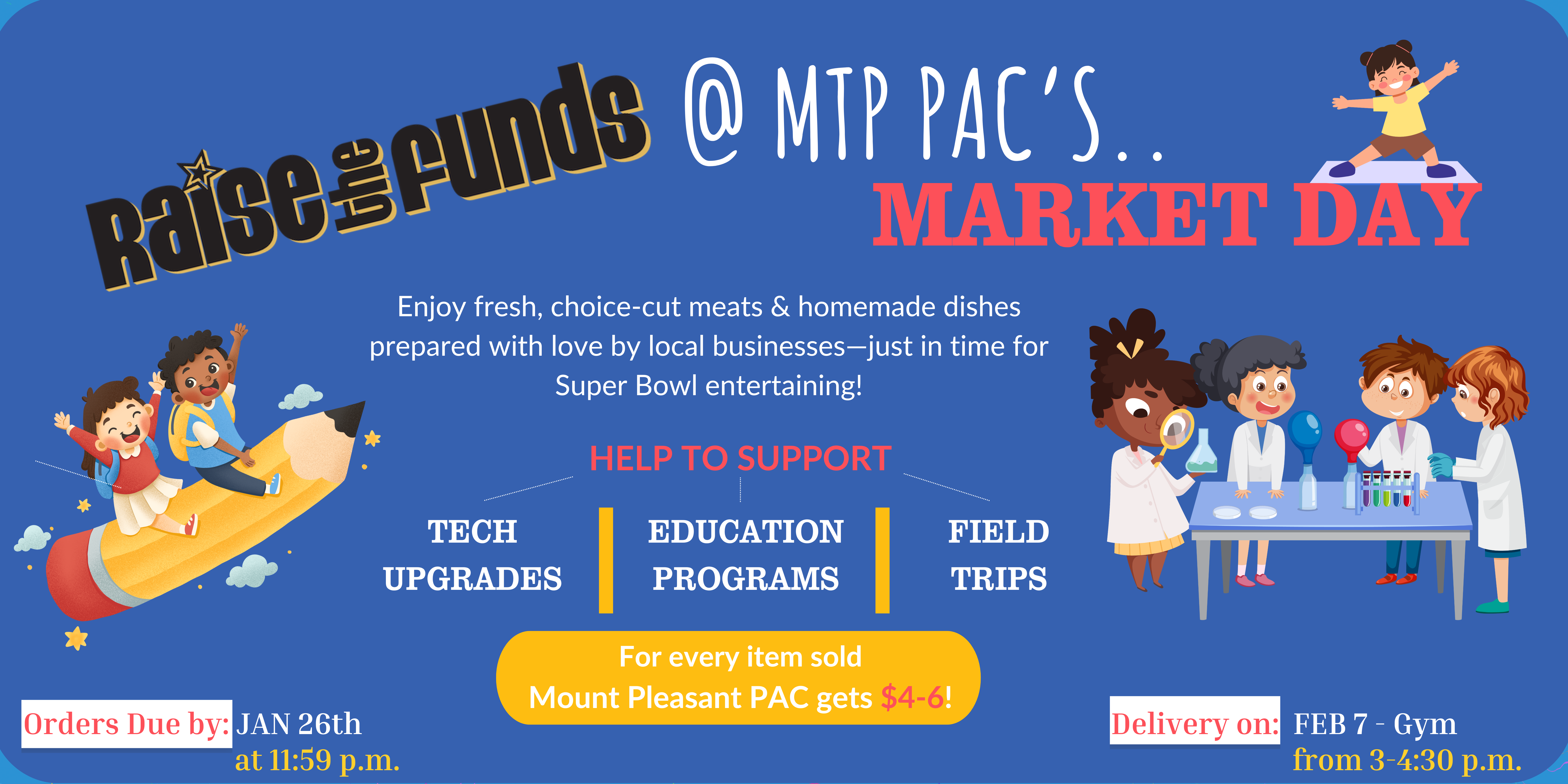 Raise the Funds @ MTP PAC'S..

MARKET DAY

Enjoy fresh, choice-cut meats & homemade dishes prepared with love by local businesses—just in time for Super Bowl entertaining!

HELP TO SUPPORT

TECH UPGRADES

EDUCATION PROGRAMS

FIELD TRIPS

For every item sold
Mount Pleasant PAC gets $4-6!

Orders Due by: JAN 26th
at 11:59 p.m.

Delivery on: FEB 7 - Gym
from 3-4:30 p.m.